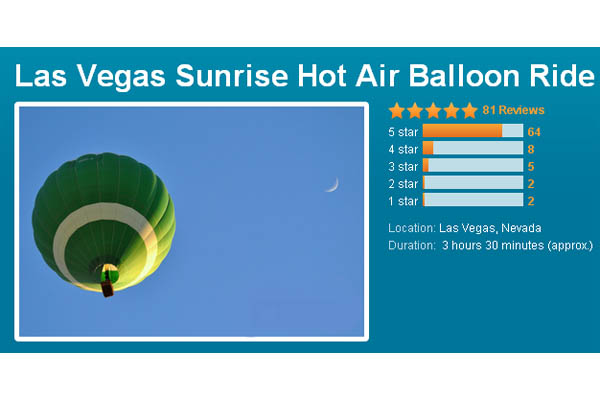 Las Vegas Sunrise Hot Air Balloon Ride

81 Reviews

5 star 64
4 star 8
3 star 5
2 star 2
1 star 2

Location: Las Vegas, Nevada
Duration: 3 hours 30 minutes (approx.)